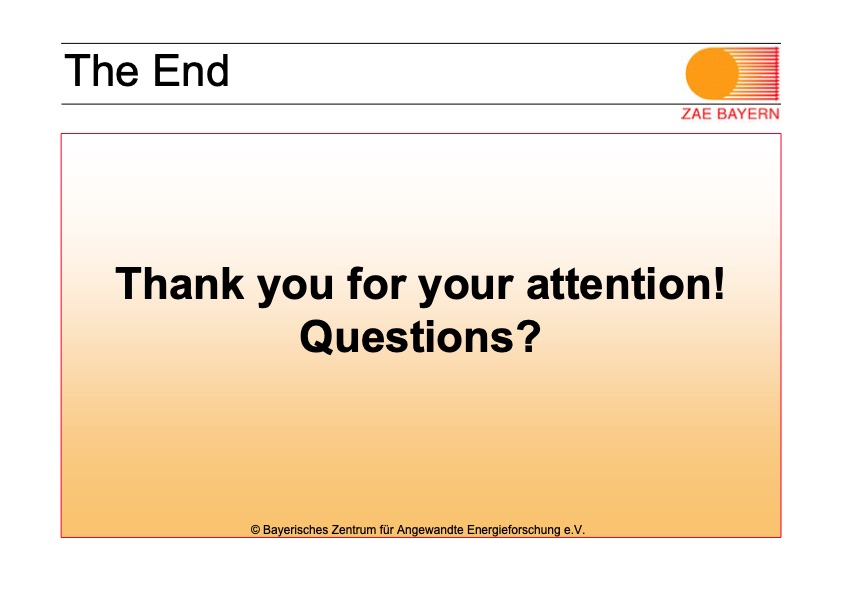 The End

ZAE BAYERN

Thank you for your attention!
Questions?

© Bayerisches Zentrum für Angewandte Energieforschung e.V.